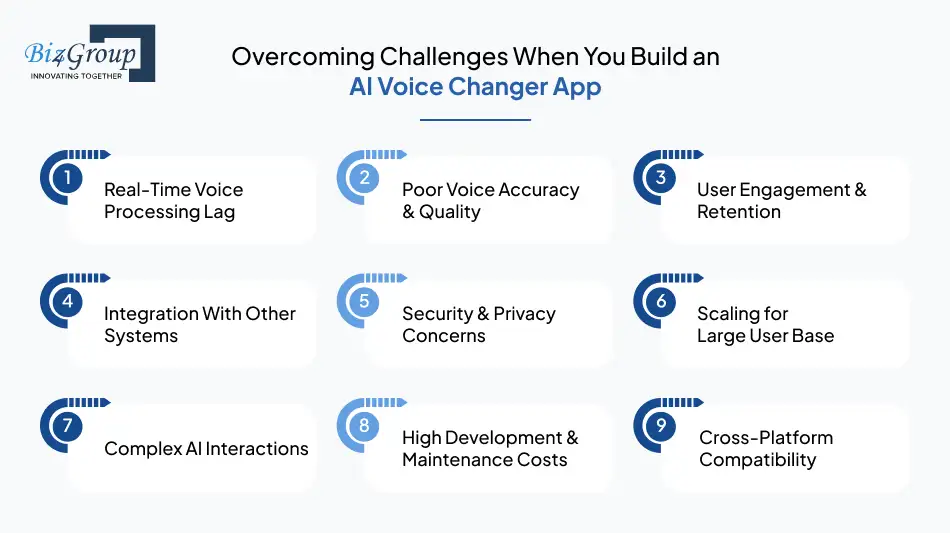 Biz4Group
INNOVATING TOGETHER

Overcoming Challenges When You Build an AI Voice Changer App

1 Real-Time Voice Processing Lag

2 Poor Voice Accuracy & Quality

3 User Engagement & Retention

4 Integration With Other Systems

5 Security & Privacy Concerns

6 Scaling for Large User Base

7 Complex AI Interactions

8 High Development & Maintenance Costs

9 Cross-Platform Compatibility